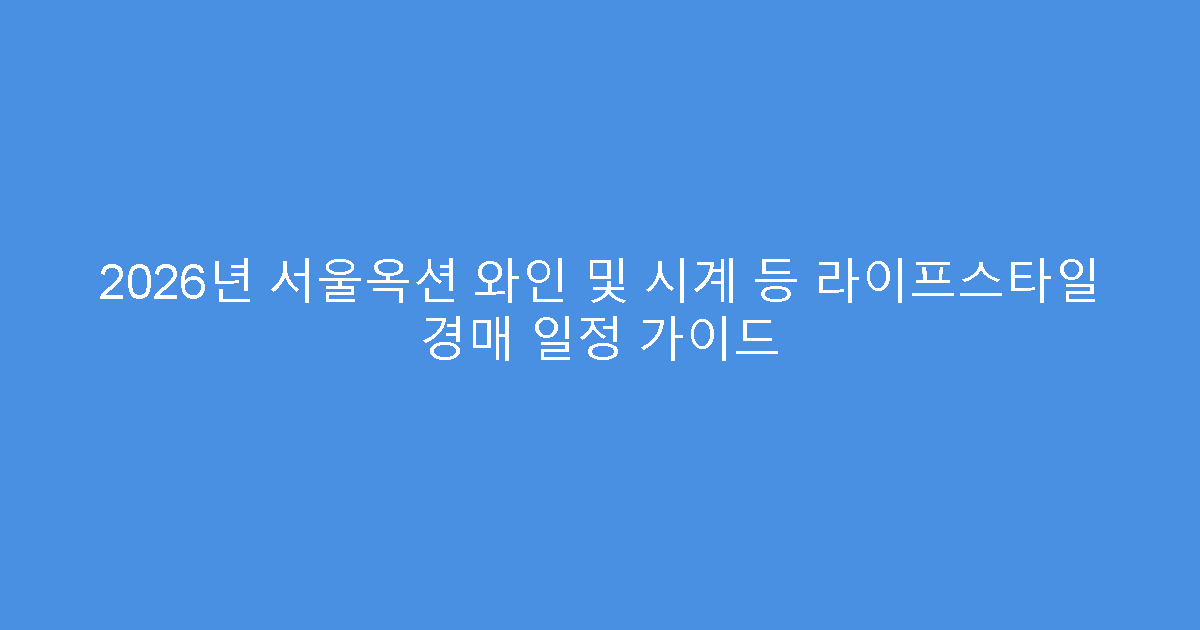 2026년 서울옥션 와인 및 시계 등 라이프스타일 경매 일정 가이드